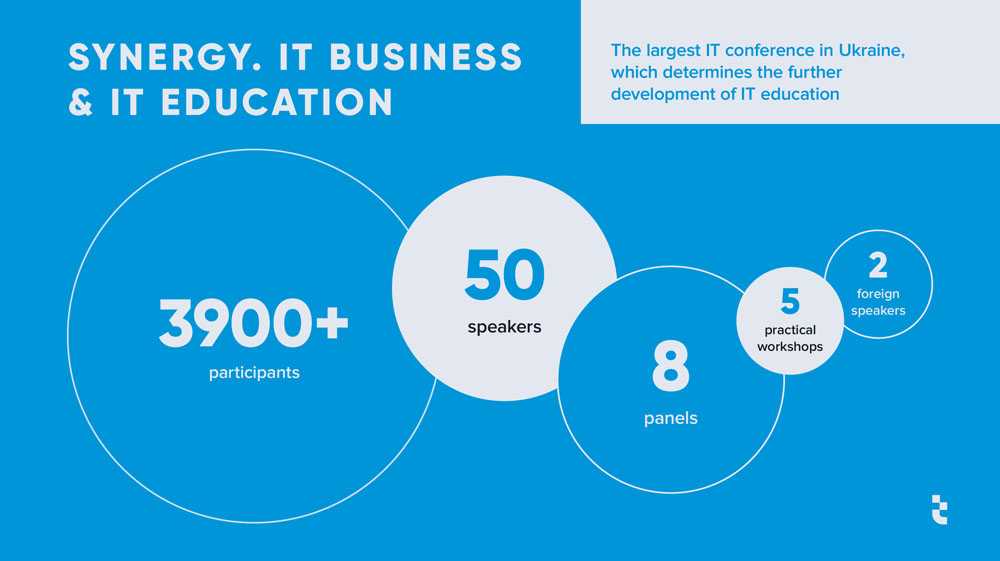 SYNERGY. IT BUSINESS & IT EDUCATION

The largest IT conference in Ukraine, which determines the further development of IT education

3900+
participants

50
speakers

8
panels

5
practical workshops

2
foreign speakers